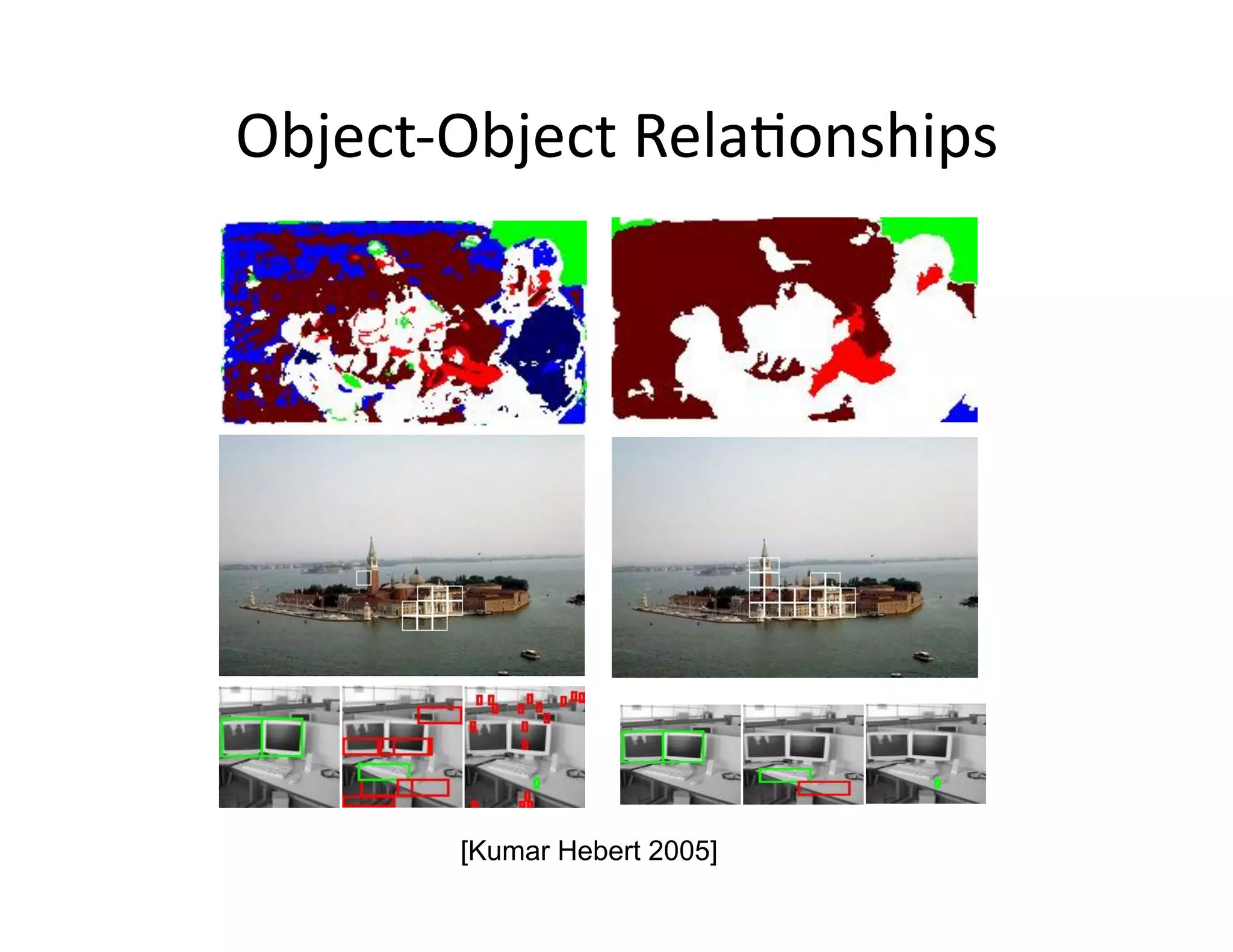 Object-Object Relationships

[Kumar Hebert 2005]